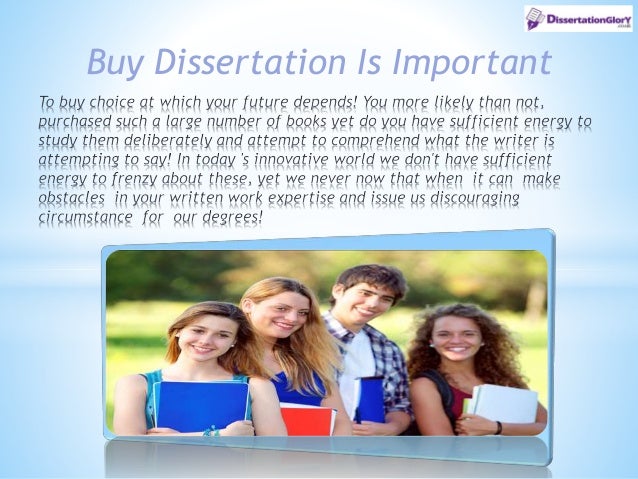 DissertationGlory

Buy Dissertation Is Important

To buy choice at which your future depends! You more likely than not, purchased such a large number of books yet do you have sufficient energy to study them deliberately and attempt to comprehend what the writer is attempting to say! In today 's innovative world we don't have sufficient energy to frenzy about these, yet we never now that when it can make obstacles in your written work expertise and issue us discouraging circumstance for our degrees!